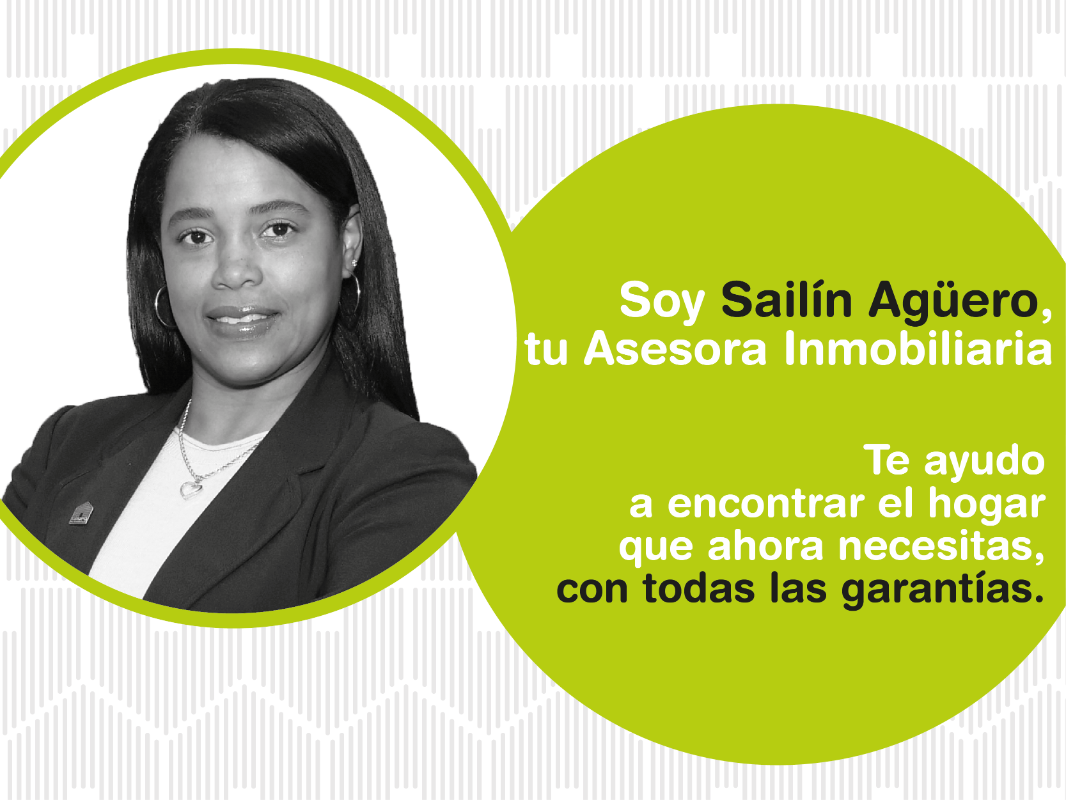 Soy Sailín Agüero, tu Asesora Inmobiliaria

Te ayudo a encontrar el hogar que ahora necesitas, con todas las garantías.